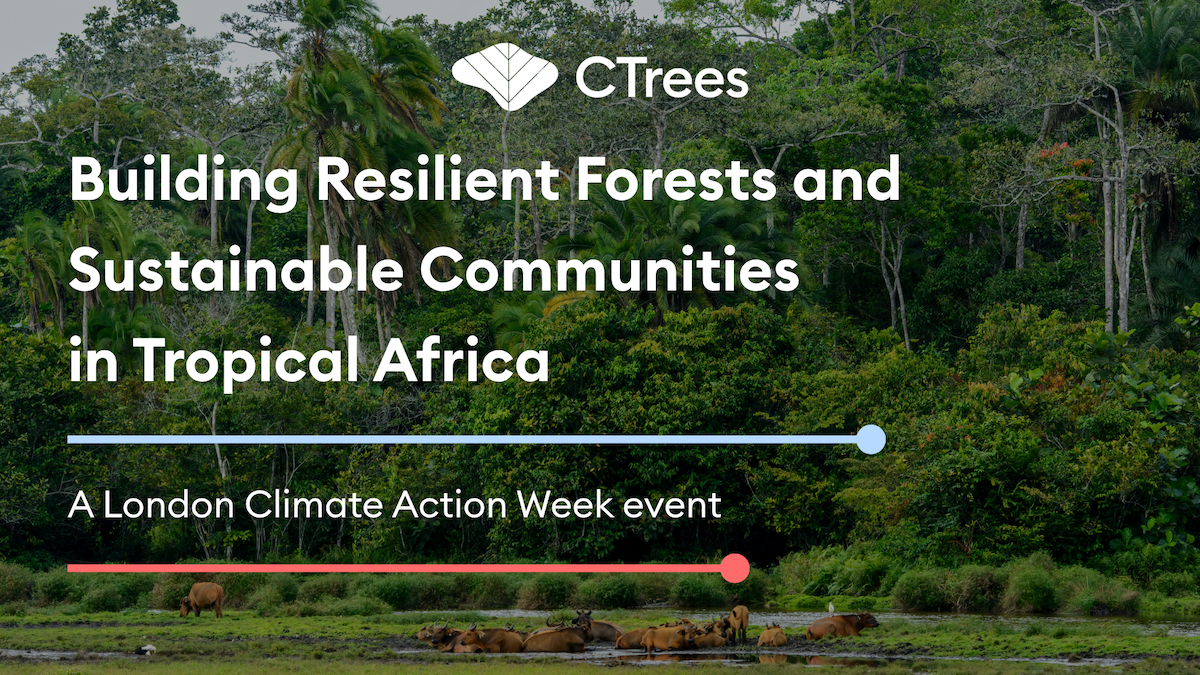 CTrees

Building Resilient Forests and Sustainable Communities in Tropical Africa

A London Climate Action Week event